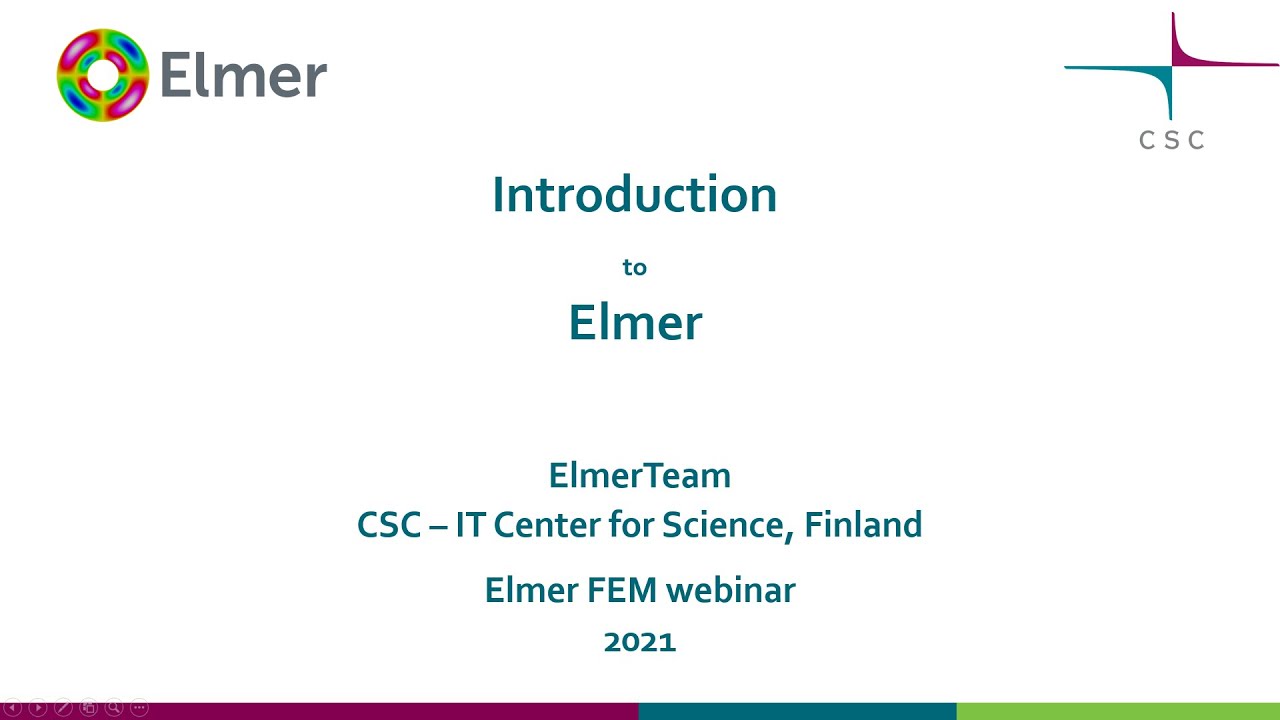 Elmer

CSC

Introduction

to

Elmer

ElmerTeam
CSC – IT Center for Science, Finland

Elmer FEM webinar

2021